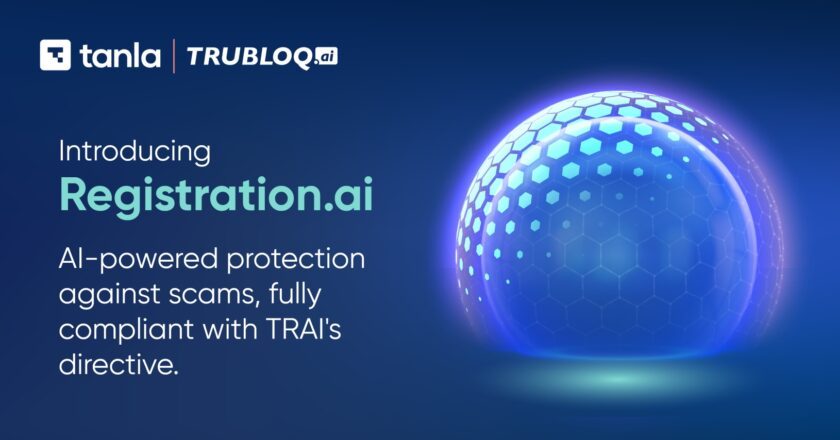 tanla | TRUBLOQ.ai

Introducing
Registration.ai

AI-powered protection against scams, fully compliant with TRAI's directive.